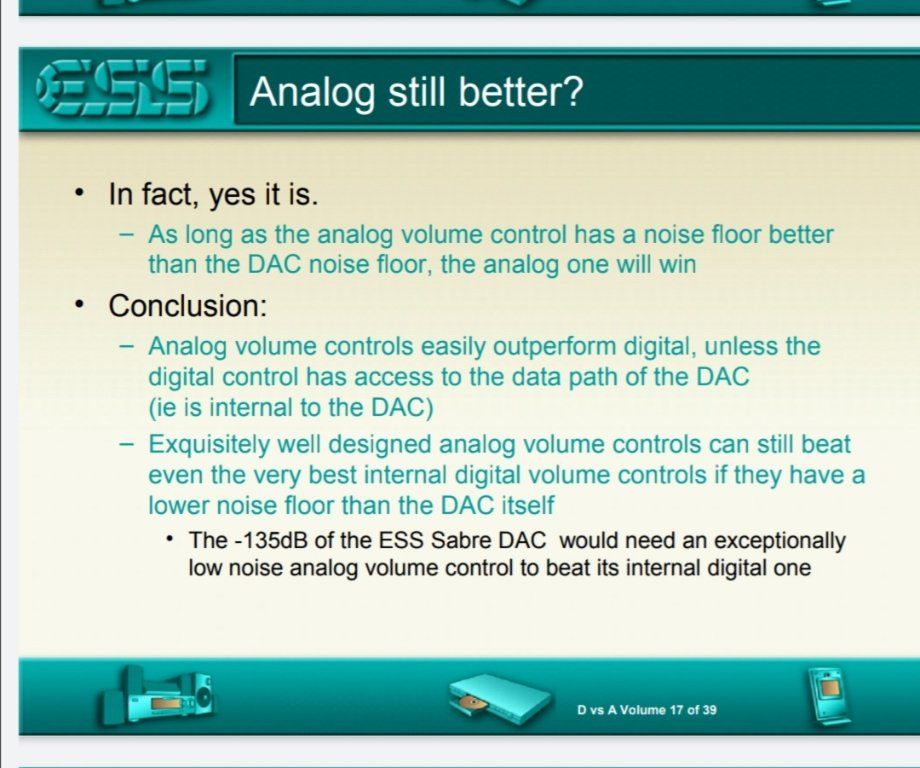 ESS

Analog still better?

• In fact, yes it is.
 – As long as the analog volume control has a noise floor better than the DAC noise floor, the analog one will win
• Conclusion:
 – Analog volume controls easily outperform digital, unless the digital control has access to the data path of the DAC (ie is internal to the DAC)
 – Exquisitely well designed analog volume controls can still beat even the very best internal digital volume controls if they have a lower noise floor than the DAC itself
  • The -135dB of the ESS Sabre DAC would need an exceptionally low noise analog volume control to beat its internal digital one

D vs A Volume 17 of 39